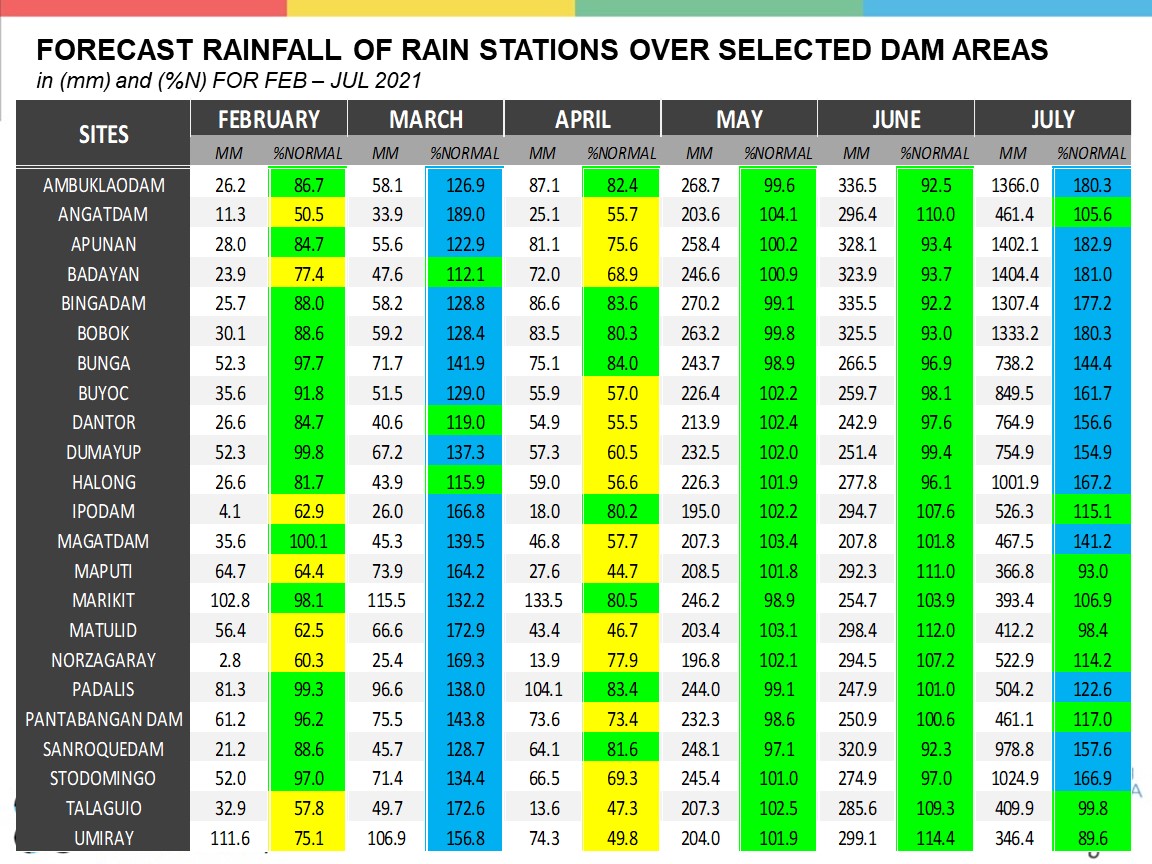 FORECAST RAINFALL OF RAIN STATIONS OVER SELECTED DAM AREAS
in (mm) and (%N) FOR FEB – JUL 2021

| SITES | FEBRUARY MM | FEBRUARY %NORMAL | MARCH MM | MARCH %NORMAL | APRIL MM | APRIL %NORMAL | MAY MM | MAY %NORMAL | JUNE MM | JUNE %NORMAL | JULY MM | JULY %NORMAL |
|---|---|---|---|---|---|---|---|---|---|---|---|---|
| AMBUKLAODAM | 26.2 | 86.7 | 58.1 | 126.9 | 87.1 | 82.4 | 268.7 | 99.6 | 336.5 | 92.5 | 1366.0 | 180.3 |
| ANGATDAM | 11.3 | 50.5 | 33.9 | 189.0 | 25.1 | 55.7 | 203.6 | 104.1 | 296.4 | 110.0 | 461.4 | 105.6 |
| APUNAN | 28.0 | 84.7 | 55.6 | 122.9 | 81.1 | 75.6 | 258.4 | 100.2 | 328.1 | 93.4 | 1402.1 | 182.9 |
| BADAYAN | 23.9 | 77.4 | 47.6 | 112.1 | 72.0 | 68.9 | 246.6 | 100.9 | 323.9 | 93.7 | 1404.4 | 181.0 |
| BINGADAM | 25.7 | 88.0 | 58.2 | 128.8 | 86.6 | 83.6 | 270.2 | 99.1 | 335.5 | 92.2 | 1307.4 | 177.2 |
| BOBOK | 30.1 | 88.6 | 59.2 | 128.4 | 83.5 | 80.3 | 263.2 | 99.8 | 325.5 | 93.0 | 1333.2 | 180.3 |
| BUNGA | 52.3 | 97.7 | 71.7 | 141.9 | 75.1 | 84.0 | 243.7 | 98.9 | 266.5 | 96.9 | 738.2 | 144.4 |
| BUYOC | 35.6 | 91.8 | 51.5 | 129.0 | 55.9 | 57.0 | 226.4 | 102.2 | 259.7 | 98.1 | 849.5 | 161.7 |
| DANTOR | 26.6 | 84.7 | 40.6 | 119.0 | 54.9 | 55.5 | 213.9 | 102.4 | 242.9 | 97.6 | 764.9 | 156.6 |
| DUMAYUP | 52.3 | 99.8 | 67.2 | 137.3 | 57.3 | 60.5 | 232.5 | 102.0 | 251.4 | 99.4 | 754.9 | 154.9 |
| HALONG | 26.6 | 81.7 | 43.9 | 115.9 | 59.0 | 56.6 | 226.3 | 101.9 | 277.8 | 96.1 | 1001.9 | 167.2 |
| IPODAM | 4.1 | 62.9 | 26.0 | 166.8 | 18.0 | 80.2 | 195.0 | 102.2 | 294.7 | 107.6 | 526.3 | 115.1 |
| MAGATDAM | 35.6 | 100.1 | 45.3 | 139.5 | 46.8 | 57.7 | 207.3 | 103.4 | 207.8 | 101.8 | 467.5 | 141.2 |
| MAPUTI | 64.7 | 64.4 | 73.9 | 164.2 | 27.6 | 44.7 | 208.5 | 101.8 | 292.3 | 111.0 | 366.8 | 93.0 |
| MARIKIT | 102.8 | 98.1 | 115.5 | 132.2 | 133.5 | 80.5 | 246.2 | 98.9 | 254.7 | 103.9 | 393.4 | 106.9 |
| MATULID | 56.4 | 62.5 | 66.6 | 172.9 | 43.4 | 46.7 | 203.4 | 103.1 | 298.4 | 112.0 | 412.2 | 98.4 |
| NORZAGARAY | 2.8 | 60.3 | 25.4 | 169.3 | 13.9 | 77.9 | 196.8 | 102.1 | 294.5 | 107.2 | 522.9 | 114.2 |
| PADALIS | 81.3 | 99.3 | 96.6 | 138.0 | 104.1 | 83.4 | 244.0 | 99.1 | 247.9 | 101.0 | 504.2 | 122.6 |
| PANTABANGAN DAM | 61.2 | 96.2 | 75.5 | 143.8 | 73.6 | 73.4 | 232.3 | 98.6 | 250.9 | 100.6 | 461.1 | 117.0 |
| SANROQUEDAM | 21.2 | 88.6 | 45.7 | 128.7 | 64.1 | 81.6 | 248.1 | 97.1 | 320.9 | 92.3 | 978.8 | 157.6 |
| STODOMINGO | 52.0 | 97.0 | 71.4 | 134.4 | 66.5 | 69.3 | 245.4 | 101.0 | 274.9 | 97.0 | 1024.9 | 166.9 |
| TALAGUIO | 32.9 | 57.8 | 49.7 | 172.6 | 13.6 | 47.3 | 207.3 | 102.5 | 285.6 | 109.3 | 409.9 | 99.8 |
| UMIRAY | 111.6 | 75.1 | 106.9 | 156.8 | 74.3 | 49.8 | 204.0 | 101.9 | 299.1 | 114.4 | 346.4 | 89.6 |